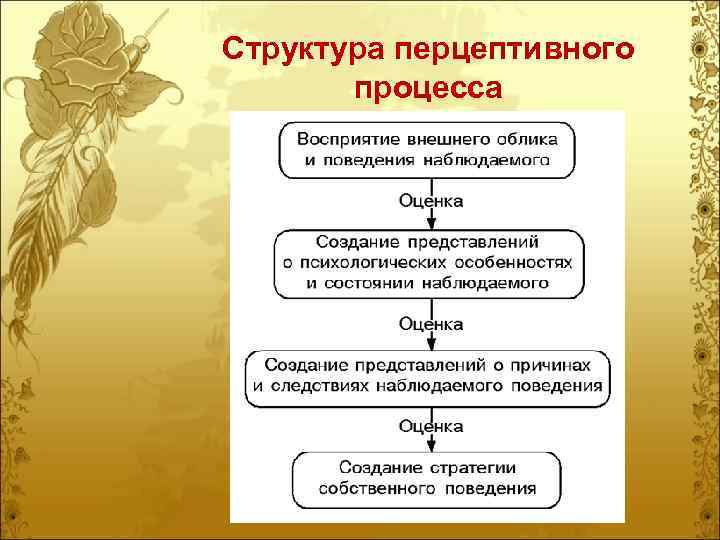 Структура перцептивного процесса

Восприятие внешнего облика и поведения наблюдаемого

Оценка

Создание представлений о психологических особенностях и состоянии наблюдаемого

Оценка

Создание представлений о причинах и следствиях наблюдаемого поведения

Оценка

Создание стратегии собственного поведения